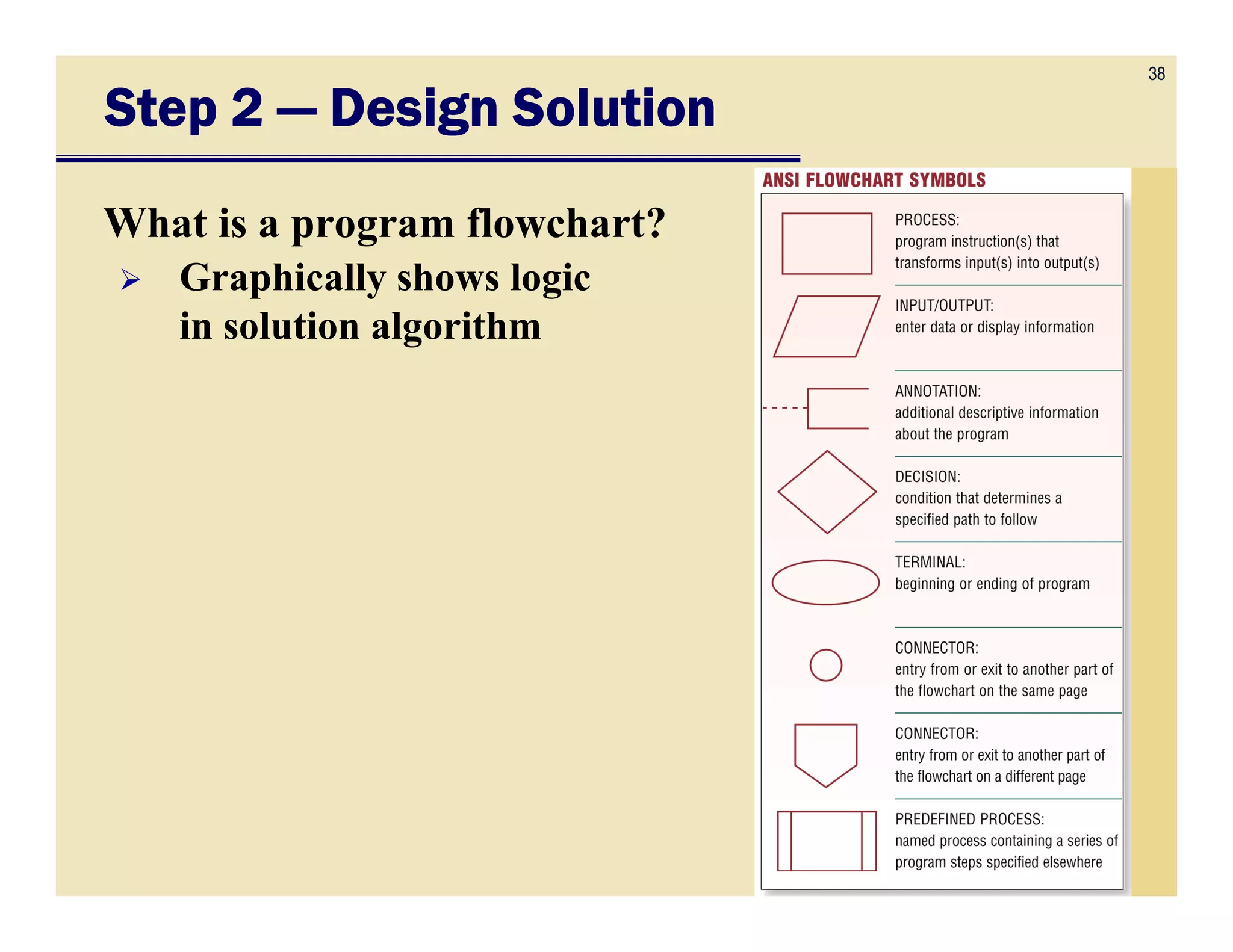 38

Step 2 — Design Solution

What is a program flowchart?

➢ Graphically shows logic in solution algorithm

ANSI FLOWCHART SYMBOLS

PROCESS:
program instruction(s) that transforms input(s) into output(s)

INPUT/OUTPUT:
enter data or display information

ANNOTATION:
additional descriptive information about the program

DECISION:
condition that determines a specified path to follow

TERMINAL:
beginning or ending of program

CONNECTOR:
entry from or exit to another part of the flowchart on the same page

CONNECTOR:
entry from or exit to another part of the flowchart on a different page

PREDEFINED PROCESS:
named process containing a series of program steps specified elsewhere